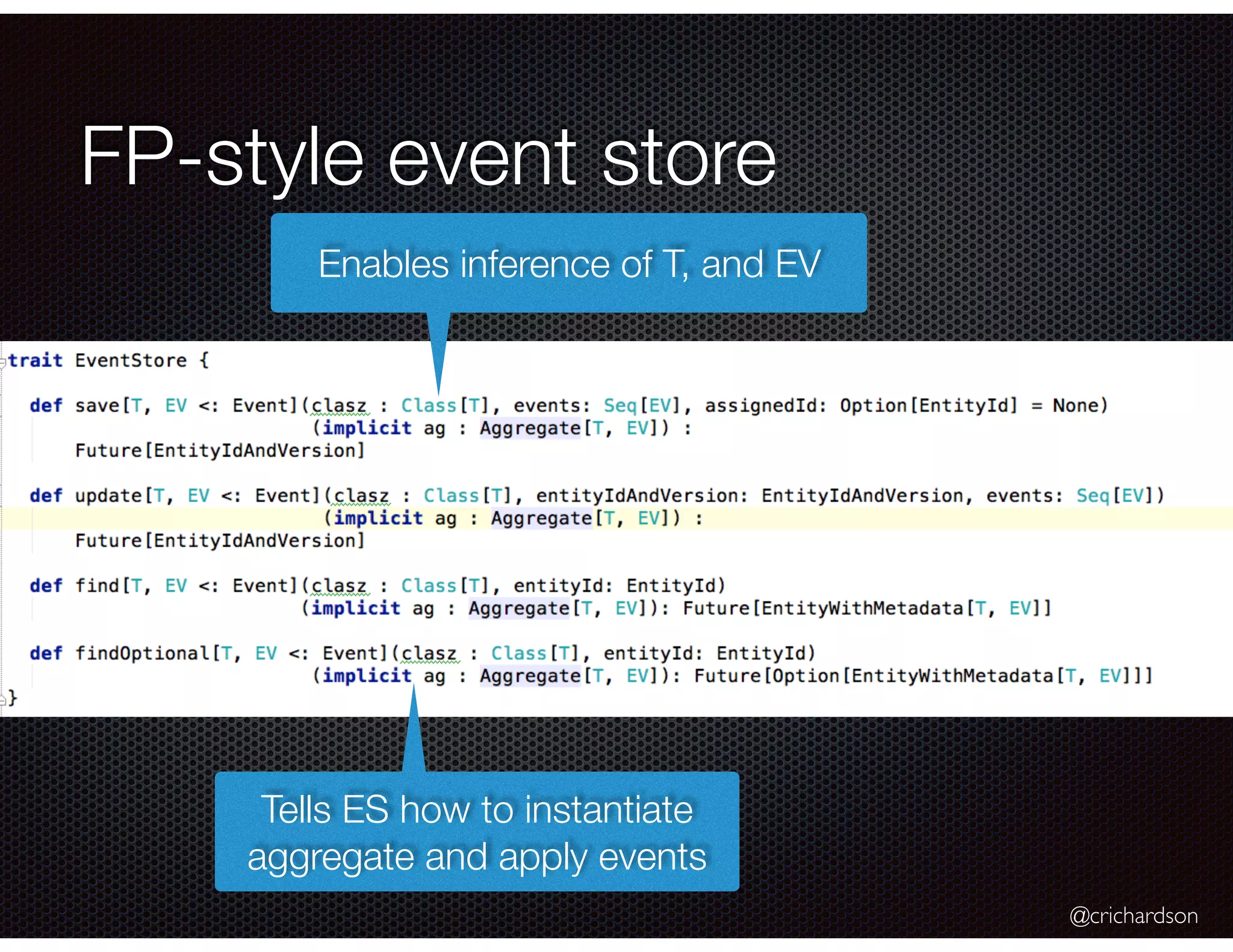 FP-style event store

Enables inference of T, and EV

trait EventStore {

  def save[T, EV <: Event](clasz : Class[T], events: Seq[EV], assignedId: Option[EntityId] = None)
                          (implicit ag : Aggregate[T, EV]) :
    Future[EntityIdAndVersion]

  def update[T, EV <: Event](clasz : Class[T], entityIdAndVersion: EntityIdAndVersion, events: Seq[EV])
                            (implicit ag : Aggregate[T, EV]) :
    Future[EntityIdAndVersion]

  def find[T, EV <: Event](clasz : Class[T], entityId: EntityId)
                          (implicit ag : Aggregate[T, EV]): Future[EntityWithMetadata[T, EV]]

  def findOptional[T, EV <: Event](clasz : Class[T], entityId: EntityId)
                          (implicit ag : Aggregate[T, EV]): Future[Option[EntityWithMetadata[T, EV]]]
}

Tells ES how to instantiate aggregate and apply events

@crichardson